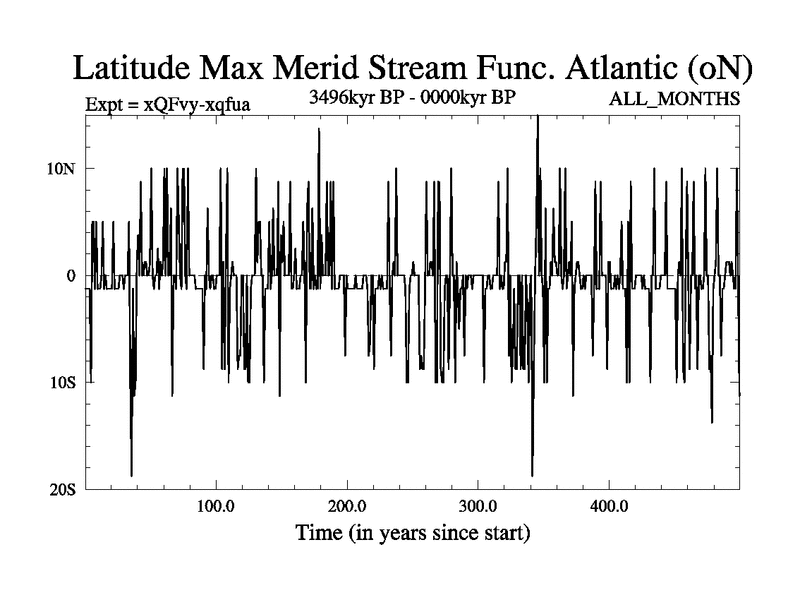 Latitude Max Merid Stream Func. Atlantic (oN)

Expt = xQFvy-xqfua
3496kyr BP - 0000kyr BP
ALL_MONTHS

10N
0
10S
20S

100.0
200.0
300.0
400.0

Time (in years since start)